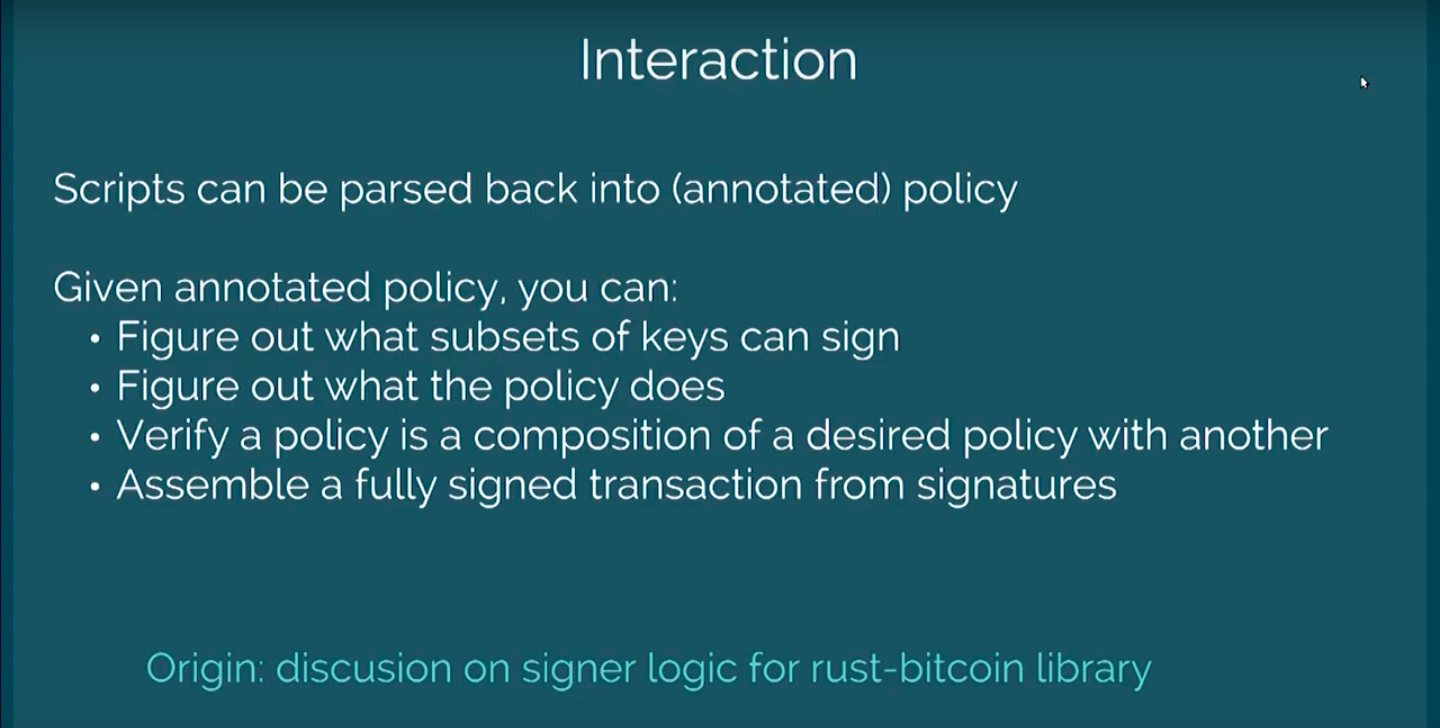 Interaction

Scripts can be parsed back into (annotated) policy

Given annotated policy, you can:
• Figure out what subsets of keys can sign
• Figure out what the policy does
• Verify a policy is a composition of a desired policy with another
• Assemble a fully signed transaction from signatures

Origin: discusion on signer logic for rust-bitcoin library